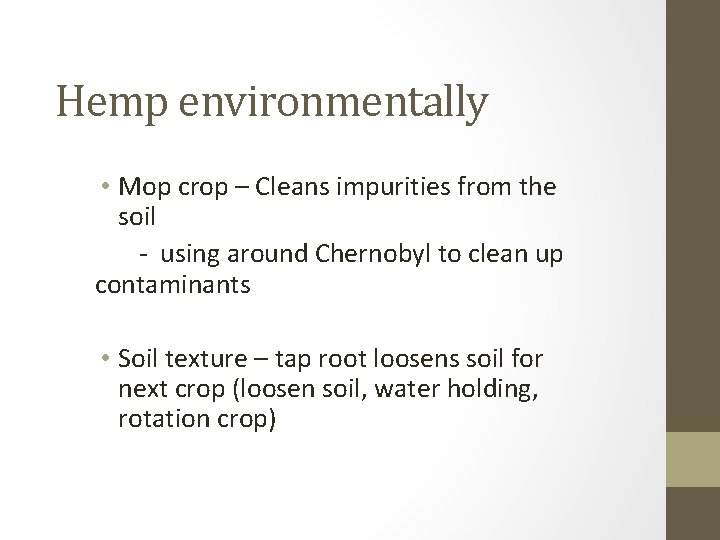 Hemp environmentally

• Mop crop – Cleans impurities from the soil

- using around Chernobyl to clean up contaminants

• Soil texture – tap root loosens soil for next crop (loosen soil, water holding, rotation crop)